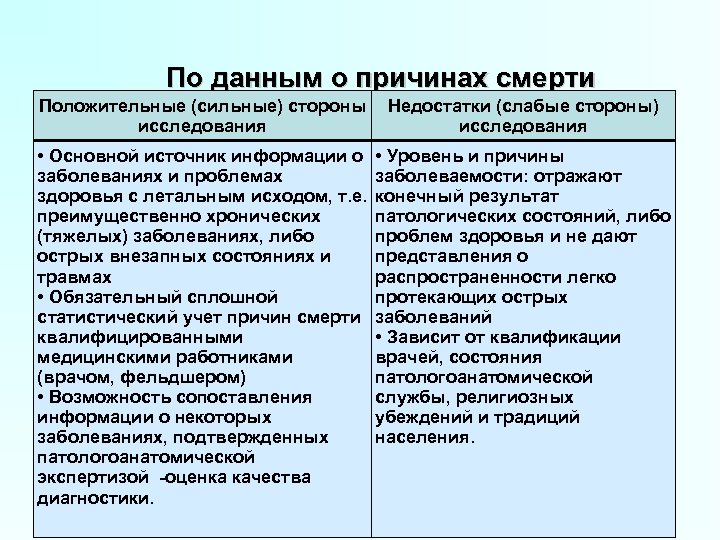 По данным о причинах смерти

| Положительные (сильные) стороны исследования | Недостатки (слабые стороны) исследования |
|---|---|
| • Основной источник информации о заболеваниях и проблемах здоровья с летальным исходом, т.е. преимущественно хронических (тяжелых) заболеваниях, либо острых внезапных состояниях и травмах • Обязательный сплошной статистический учет причин смерти квалифицированными медицинскими работниками (врачом, фельдшером) • Возможность сопоставления информации о некоторых заболеваниях, подтвержденных патологоанатомической экспертизой -оценка качества диагностики. | • Уровень и причины заболеваемости: отражают конечный результат патологических состояний, либо проблем здоровья и не дают представления о распространенности легко протекающих острых заболеваний • Зависит от квалификации врачей, состояния патологоанатомической службы, религиозных убеждений и традиций населения. |